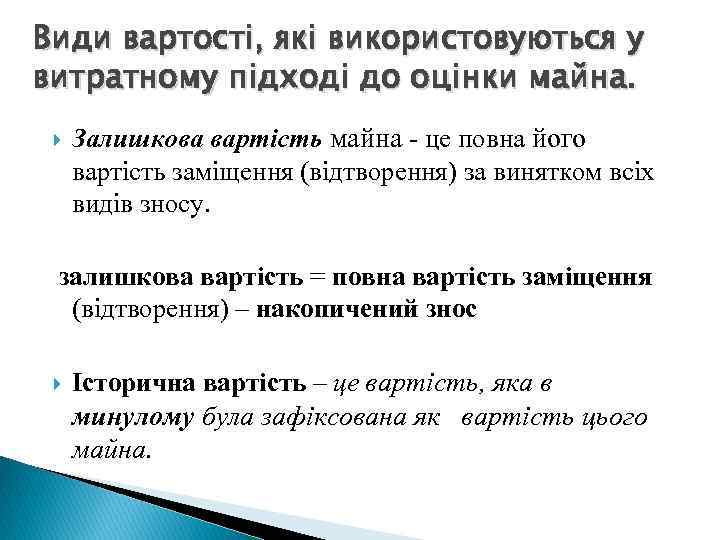 Види вартості, які використовуються у витратному підході до оцінки майна.

Залишкова вартість майна - це повна його вартість заміщення (відтворення) за винятком всіх видів зносу.

залишкова вартість = повна вартість заміщення (відтворення) – накопичений знос

Історична вартість – це вартість, яка в минулому була зафіксована як вартість цього майна.